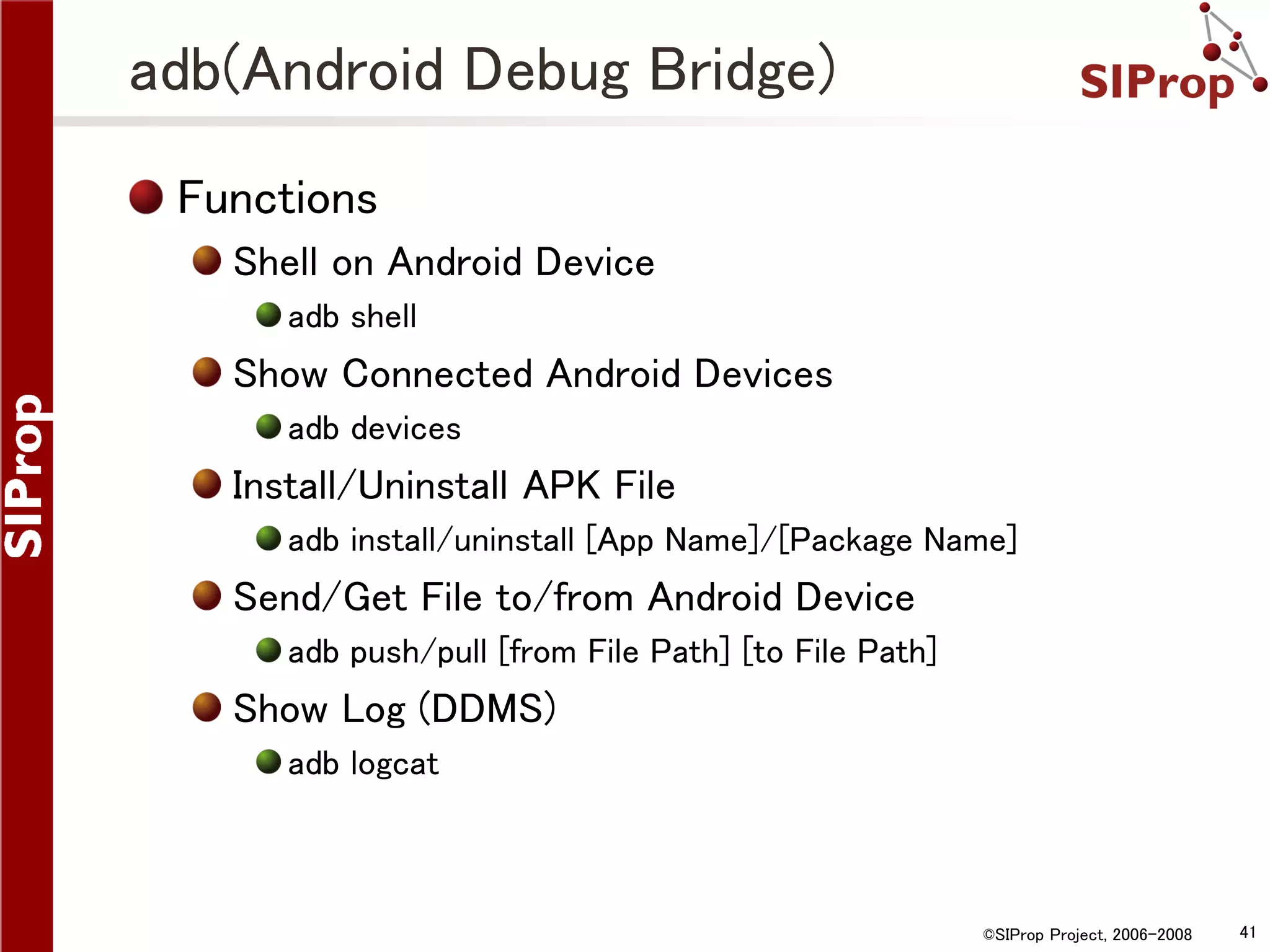 SIProp

adb(Android Debug Bridge)

SIProp

Functions

Shell on Android Device

adb shell

Show Connected Android Devices

adb devices

Install/Uninstall APK File

adb install/uninstall [App Name]/[Package Name]

Send/Get File to/from Android Device

adb push/pull [from File Path] [to File Path]

Show Log (DDMS)

adb logcat

©SIProp Project, 2006-2008 41